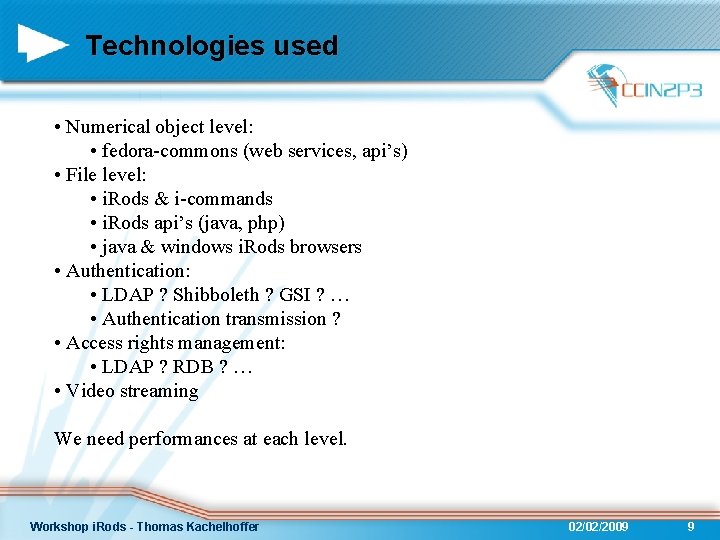 Technologies used

CCIN2P3

• Numerical object level:
• fedora-commons (web services, api's)
• File level:
• iRods & i-commands
• iRods api's (java, php)
• java & windows iRods browsers
• Authentication:
• LDAP ? Shibboleth ? GSI ? …
• Authentication transmission ?
• Access rights management:
• LDAP ? RDB ? …
• Video streaming

We need performances at each level.

Workshop iRods - Thomas Kachelhoffer 02/02/2009 9